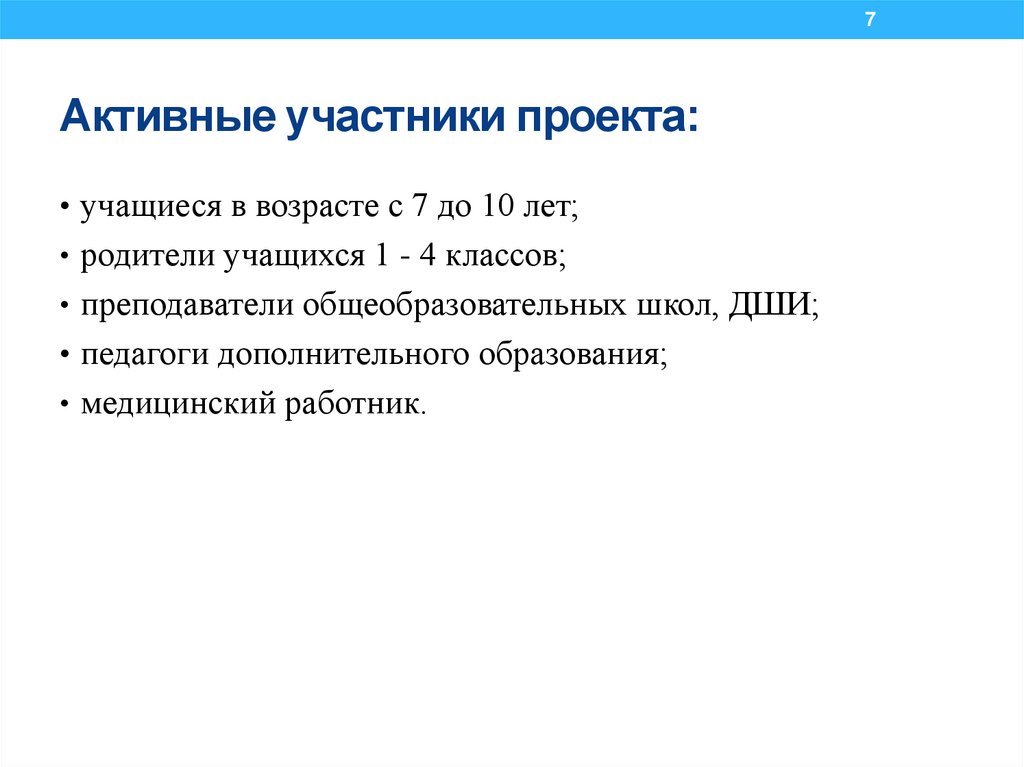 7

Активные участники проекта:

• учащиеся в возрасте с 7 до 10 лет;
• родители учащихся 1 - 4 классов;
• преподаватели общеобразовательных школ, ДШИ;
• педагоги дополнительного образования;
• медицинский работник.